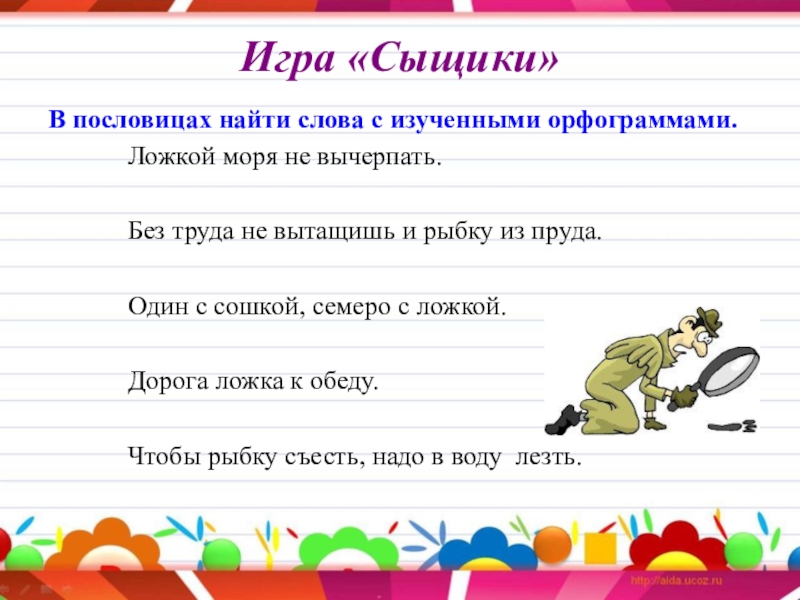 Игра «Сыщики»

В пословицах найти слова с изученными орфограммами.

Ложкой моря не вычерпать.

Без труда не вытащишь и рыбку из пруда.

Один с сошкой, семеро с ложкой.

Дорога ложка к обеду.

Чтобы рыбку съесть, надо в воду лезть.

http://aida.ucoz.ru